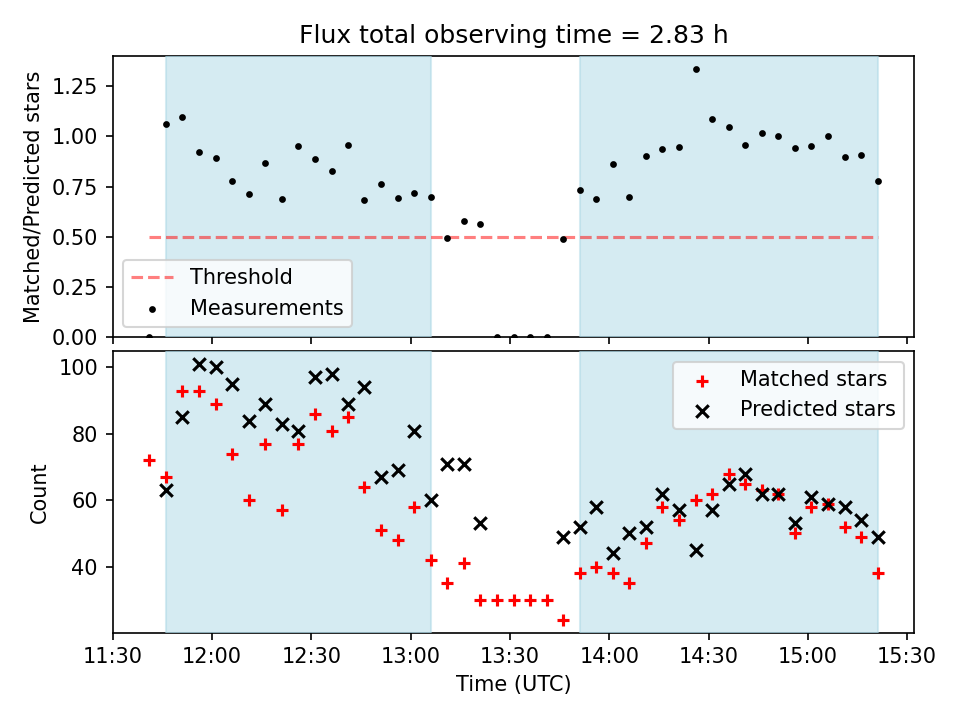 Flux total observing time = 2.83 h

Matched/Predicted stars

1.25
1.00
0.75
0.50
0.25
0.00

Threshold
Measurements

Count

100
80
60
40

Matched stars
Predicted stars

11:30 12:00 12:30 13:00 13:30 14:00 14:30 15:00 15:30

Time (UTC)